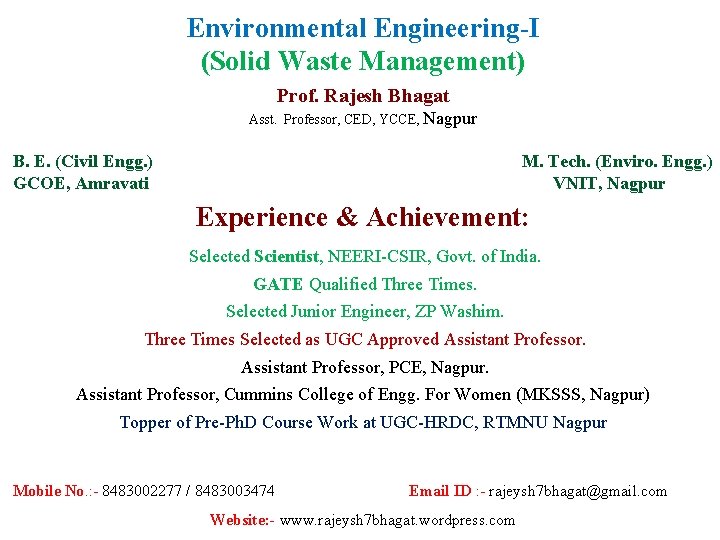 Environmental Engineering-I
(Solid Waste Management)

Prof. Rajesh Bhagat
Asst. Professor, CED, YCCE, Nagpur

B. E. (Civil Engg.)
GCOE, Amravati

M. Tech. (Enviro. Engg.)
VNIT, Nagpur

Experience & Achievement:

Selected Scientist, NEERI-CSIR, Govt. of India.
GATE Qualified Three Times.
Selected Junior Engineer, ZP Washim.
Three Times Selected as UGC Approved Assistant Professor.
Assistant Professor, PCE, Nagpur.
Assistant Professor, Cummins College of Engg. For Women (MKSSS, Nagpur)
Topper of Pre-PhD Course Work at UGC-HRDC, RTMNU Nagpur

Mobile No.:- 8483002277 / 8483003474

Email ID :- rajeysh7bhagat@gmail.com

Website:- www.rajeysh7bhagat.wordpress.com